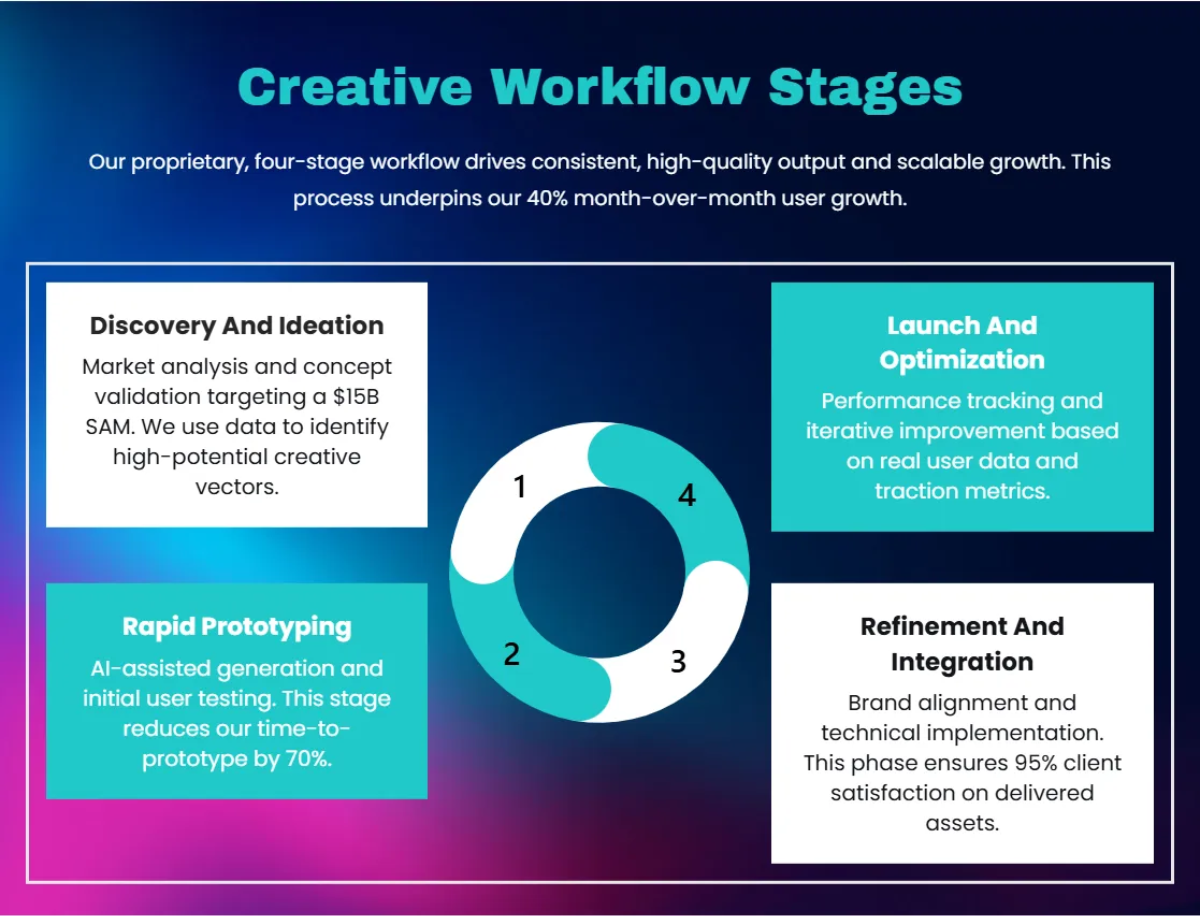 Creative Workflow Stages

Our proprietary, four-stage workflow drives consistent, high-quality output and scalable growth. This process underpins our 40% month-over-month user growth.

Discovery And Ideation

Market analysis and concept validation targeting a $15B SAM. We use data to identify high-potential creative vectors.

Rapid Prototyping

AI-assisted generation and initial user testing. This stage reduces our time-to-prototype by 70%.

1

4

2

3

Launch And Optimization

Performance tracking and iterative improvement based on real user data and traction metrics.

Refinement And Integration

Brand alignment and technical implementation. This phase ensures 95% client satisfaction on delivered assets.